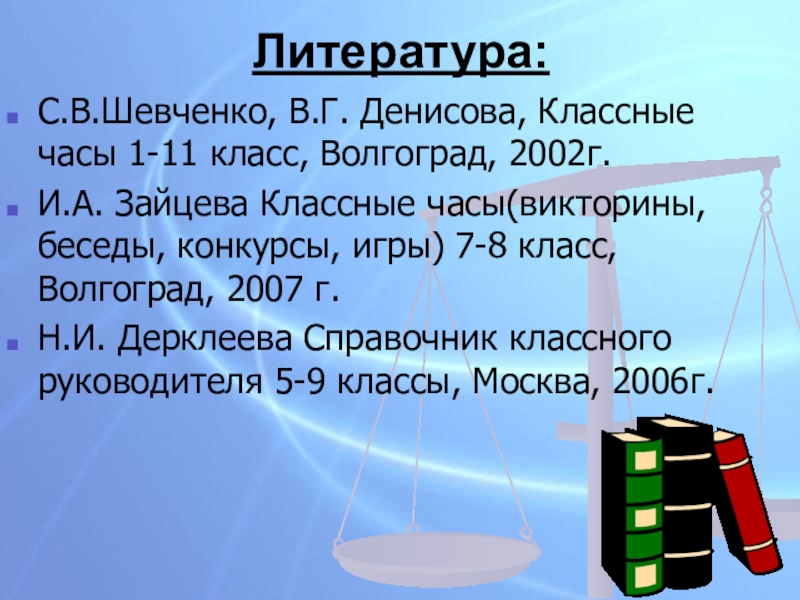 Литература:

С.В.Шевченко, В.Г. Денисова, Классные часы 1-11 класс, Волгоград, 2002г.

И.А. Зайцева Классные часы(викторины, беседы, конкурсы, игры) 7-8 класс, Волгоград, 2007 г.

Н.И. Дерклеева Справочник классного руководителя 5-9 классы, Москва, 2006г.